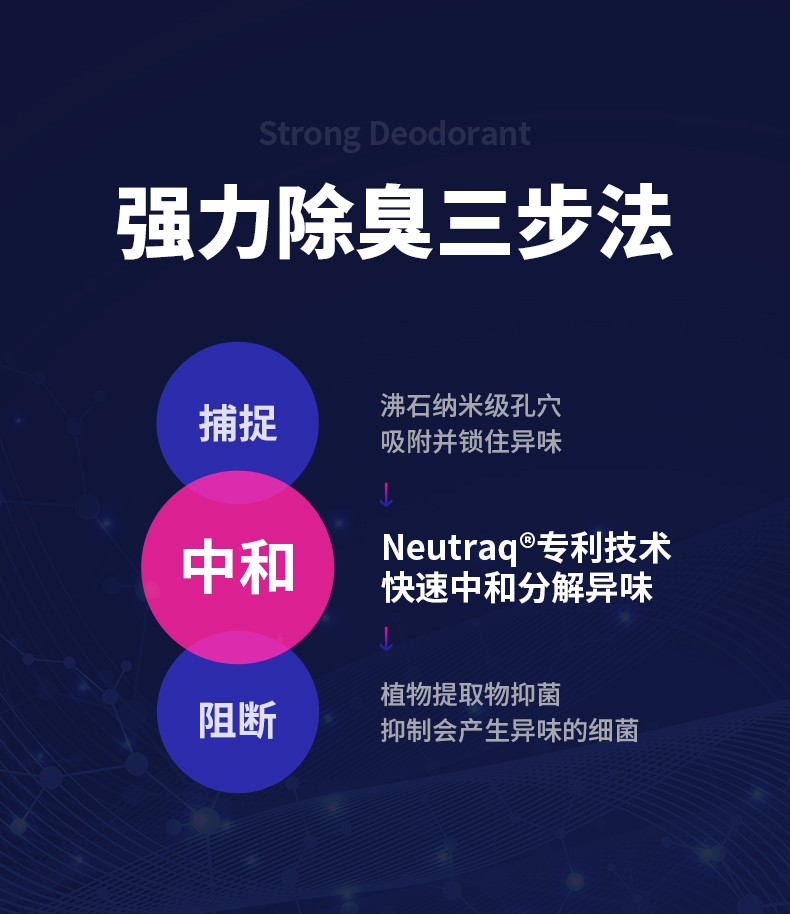 Strong Deodorant

强力除臭三步法

捕捉

沸石纳米级孔穴
吸附并锁住异味

中和

Neutraq®专利技术
快速中和分解异味

阻断

植物提取物抑菌
抑制会产生异味的细菌